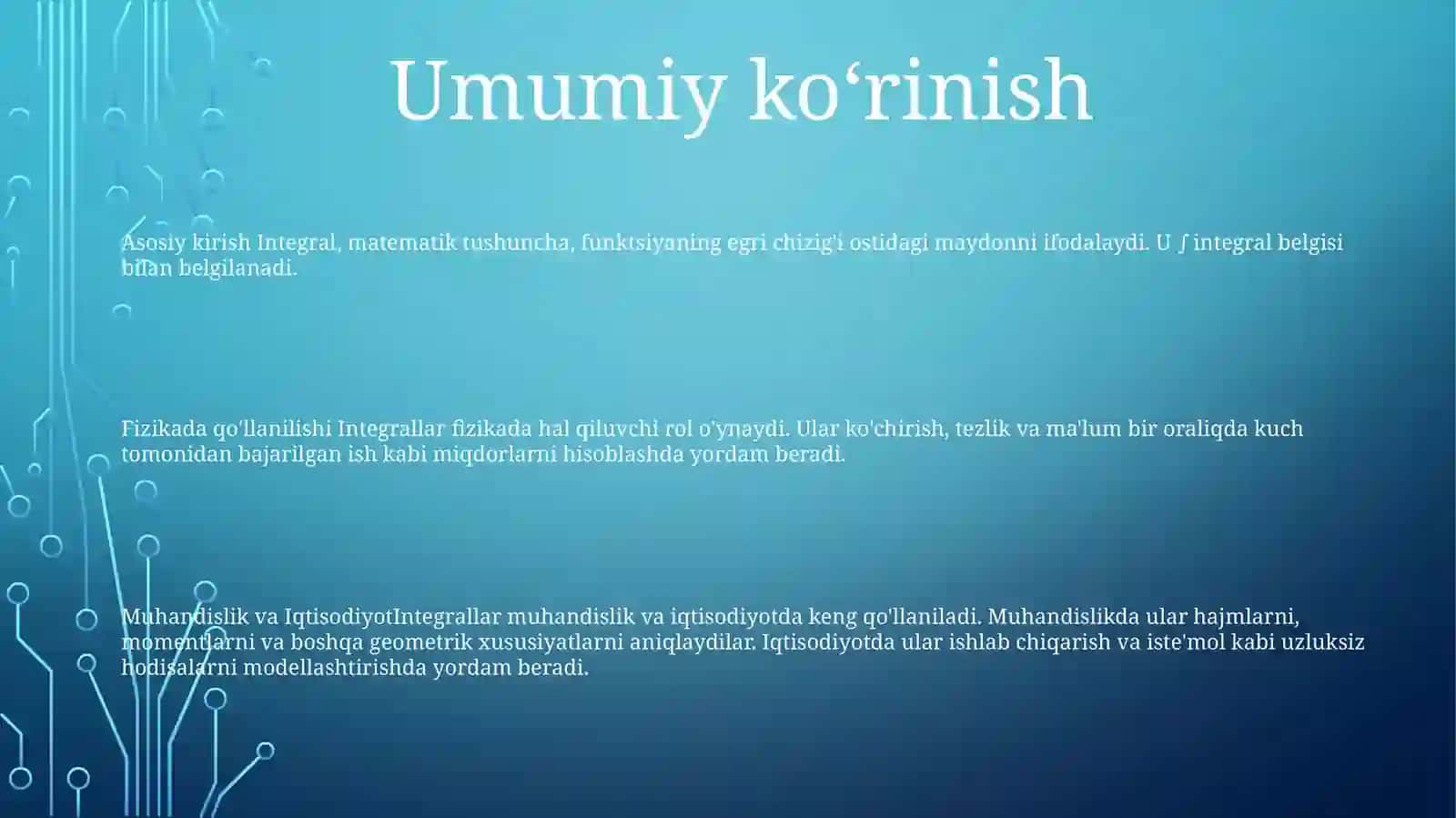 Umumiy ko‘rinish

Asosiy kirish Integral, matematik tushuncha, funktsiyaning egri chizig'i ostidagi maydonni ifodalaydi. U ∫ integral belgisi bilan belgilanadi.

Fizikada qo'llanilishi Integrallar fizikada hal qiluvchi rol o'ynaydi. Ular ko'chirish, tezlik va ma'lum bir oraliqda kuch tomonidan bajarilgan ish kabi miqdorlarni hisoblashda yordam beradi.

Muhandislik va IqtisodiyotIntegrallar muhandislik va iqtisodiyotda keng qo'llaniladi. Muhandislikda ular hajmlarni, momentlarni va boshqa geometrik xususiyatlarni aniqlaydilar. Iqtisodiyotda ular ishlab chiqarish va iste'mol kabi uzluksiz hodisalarni modellashtirishda yordam beradi.